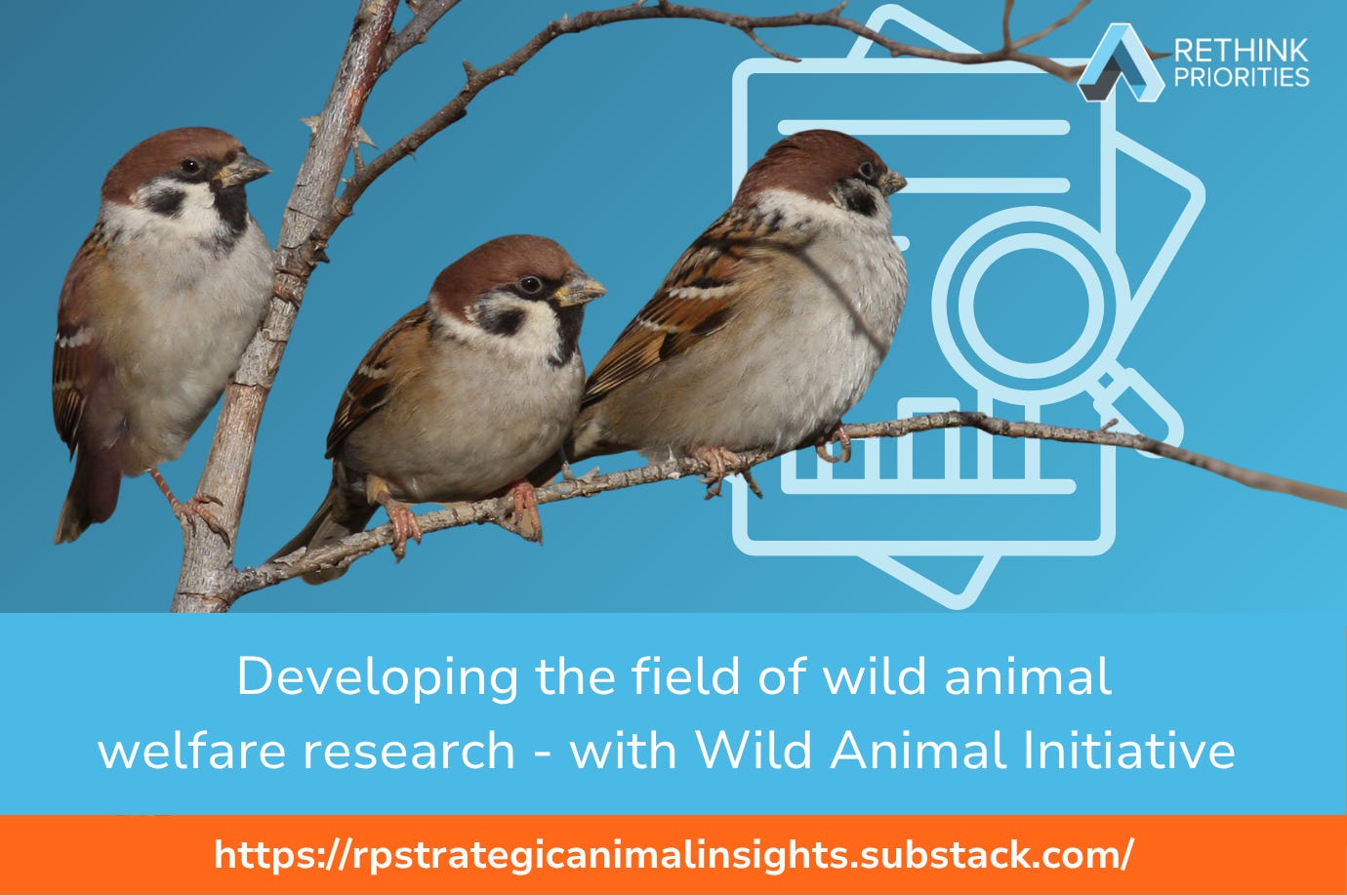 RETHINK PRIORITIES

Developing the field of wild animal welfare research - with Wild Animal Initiative

https://rpstrategicanimalinsights.substack.com/